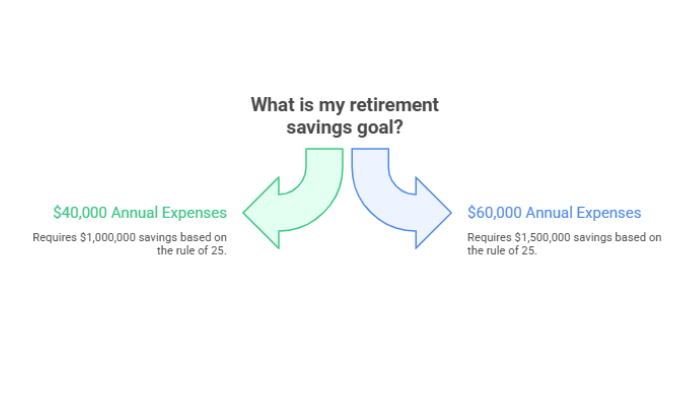 What is my retirement savings goal?

\$40,000 Annual Expenses

Requires \$1,000,000 savings based on the rule of 25.

\$60,000 Annual Expenses

Requires \$1,500,000 savings based on the rule of 25.